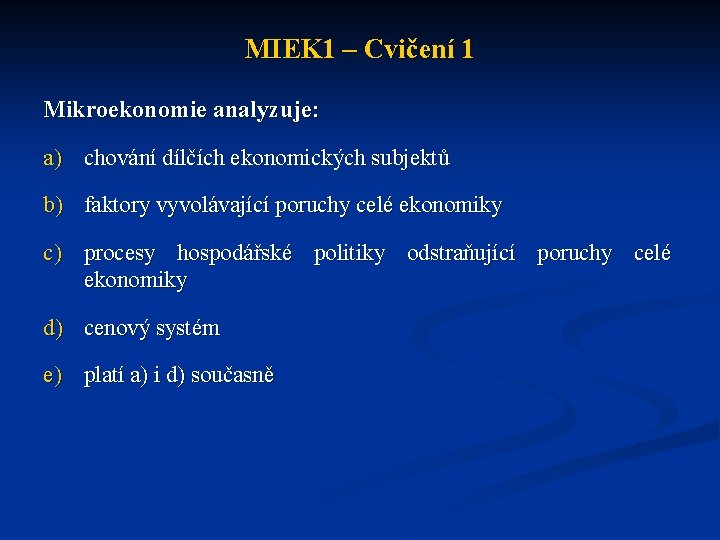 MIEK1 – Cvičení 1

Mikroekonomie analyzuje:

a) chování dílčích ekonomických subjektů

b) faktory vyvolávající poruchy celé ekonomiky

c) procesy hospodářské politiky odstraňující poruchy celé ekonomiky

d) cenový systém

e) platí a) i d) současně